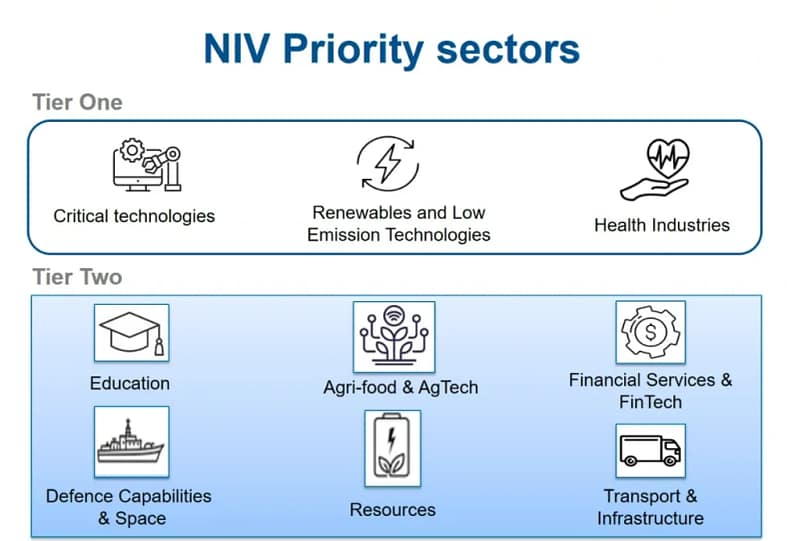 NIV Priority sectors

Tier One

Critical technologies

Renewables and Low Emission Technologies

Health Industries

Tier Two

Education

Agri-food & AgTech

Financial Services & FinTech

Defence Capabilities & Space

Resources

Transport & Infrastructure